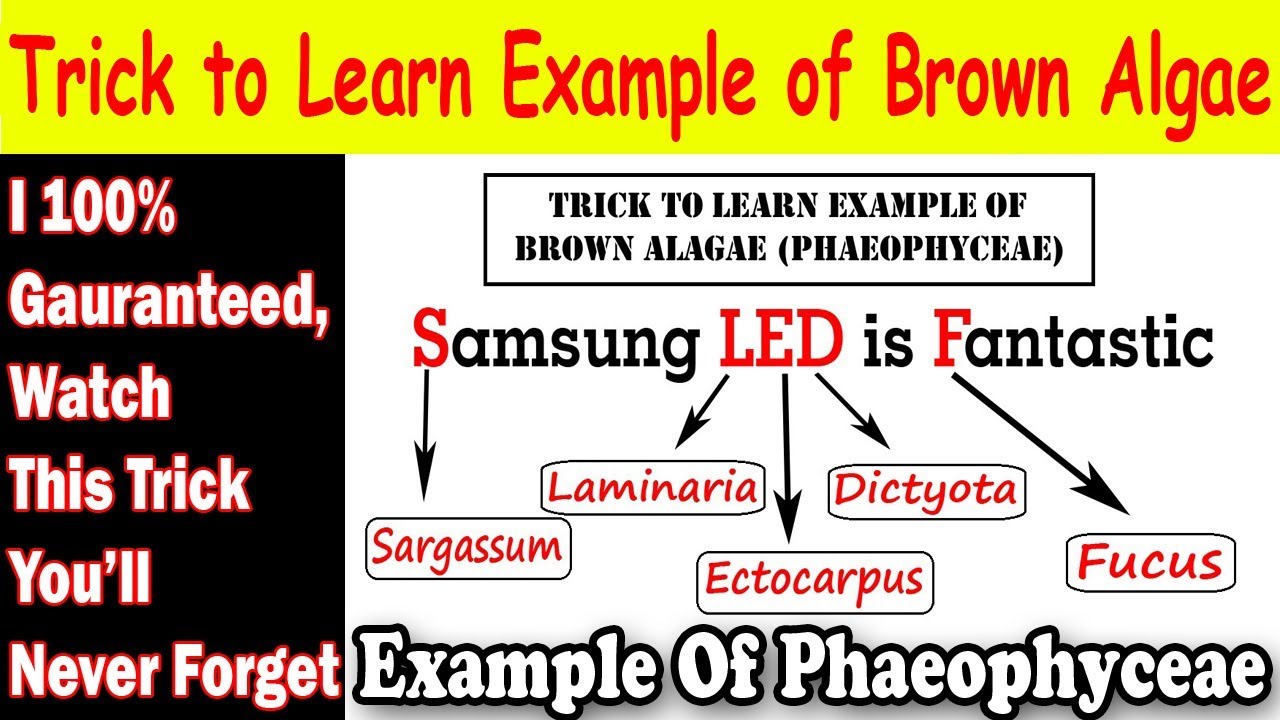 Trick to Learn Example of Brown Algae

I 100% Gauranteed, Watch This Trick You'll Never Forget

TRICK TO LEARN EXAMPLE OF BROWN ALAGAE (PHAEOPHYCEAE)

Samsung LED is Fantastic

Sargassum

Laminaria

Ectocarpus

Dictyota

Fucus

Example Of Phaeophyceae